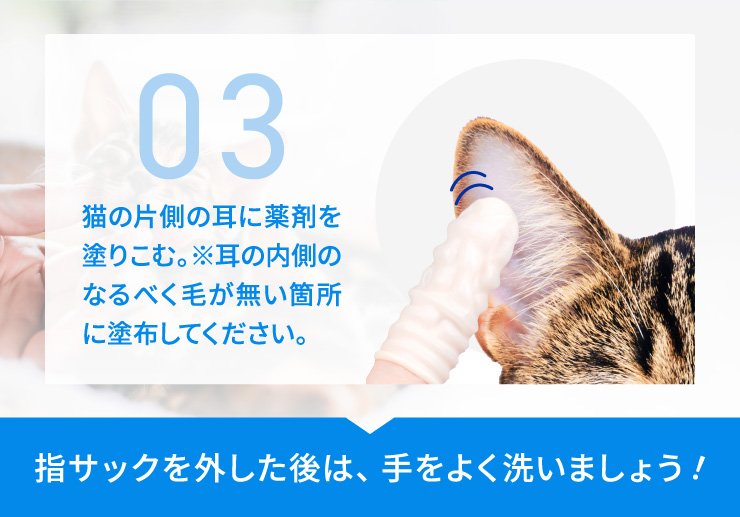 03

猫の片側の耳に薬剤を塗りこむ。※耳の内側のなるべく毛が無い箇所に塗布してください。

指サックを外した後は、手をよく洗いましょう！